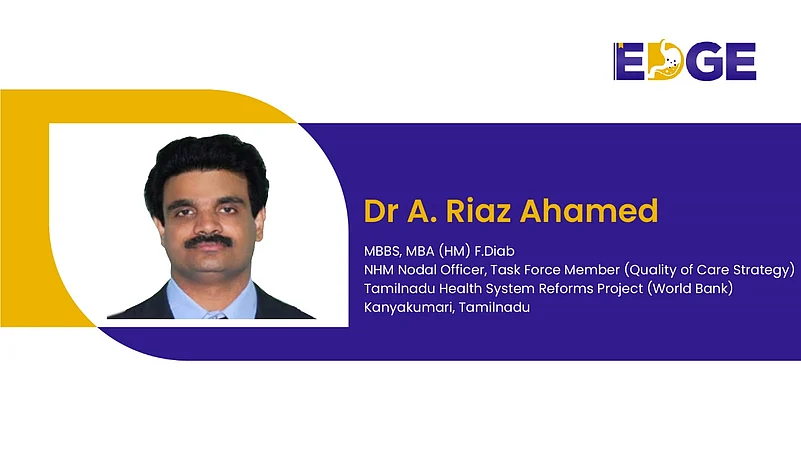 EDGE

Dr A. Riaz Ahamed

MBBS, MBA (HM) F.Diab
NHM Nodal Officer, Task Force Member (Quality of Care Strategy)
Tamilnadu Health System Reforms Project (World Bank)
Kanyakumari, Tamilnadu